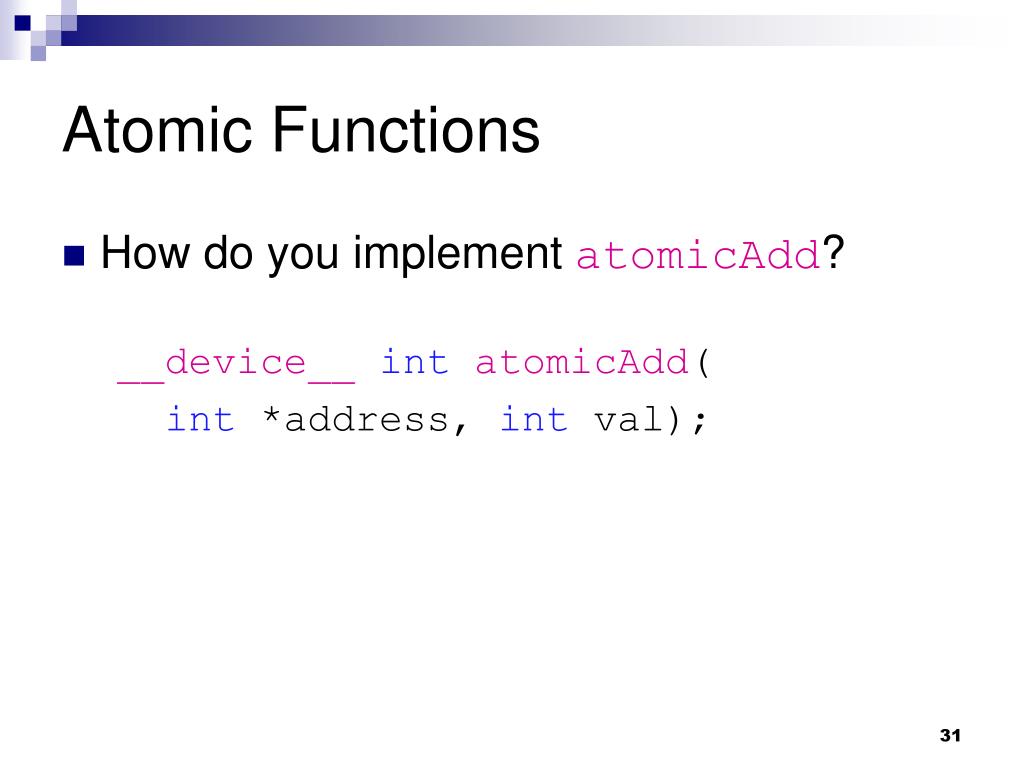 Atomic Functions

How do you implement atomicAdd?

__device__ int atomicAdd(
  int *address, int val);

31